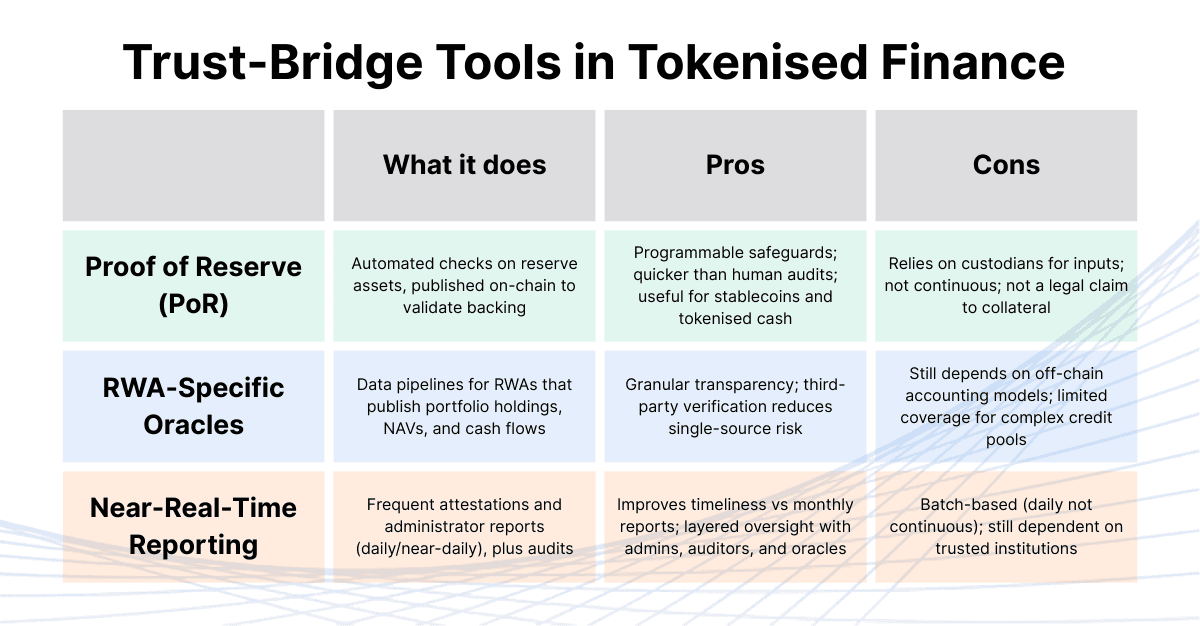 Trust-Bridge Tools in Tokenised Finance

| | What it does | Pros | Cons |
|---|---|---|---|
| Proof of Reserve (PoR) | Automated checks on reserve assets, published on-chain to validate backing | Programmable safeguards; quicker than human audits; useful for stablecoins and tokenised cash | Relies on custodians for inputs; not continuous; not a legal claim to collateral |
| RWA-Specific Oracles | Data pipelines for RWAs that publish portfolio holdings, NAVs, and cash flows | Granular transparency; third-party verification reduces single-source risk | Still depends on off-chain accounting models; limited coverage for complex credit pools |
| Near-Real-Time Reporting | Frequent attestations and administrator reports (daily/near-daily), plus audits | Improves timeliness vs monthly reports; layered oversight with admins, auditors, and oracles | Batch-based (daily not continuous); still dependent on trusted institutions |